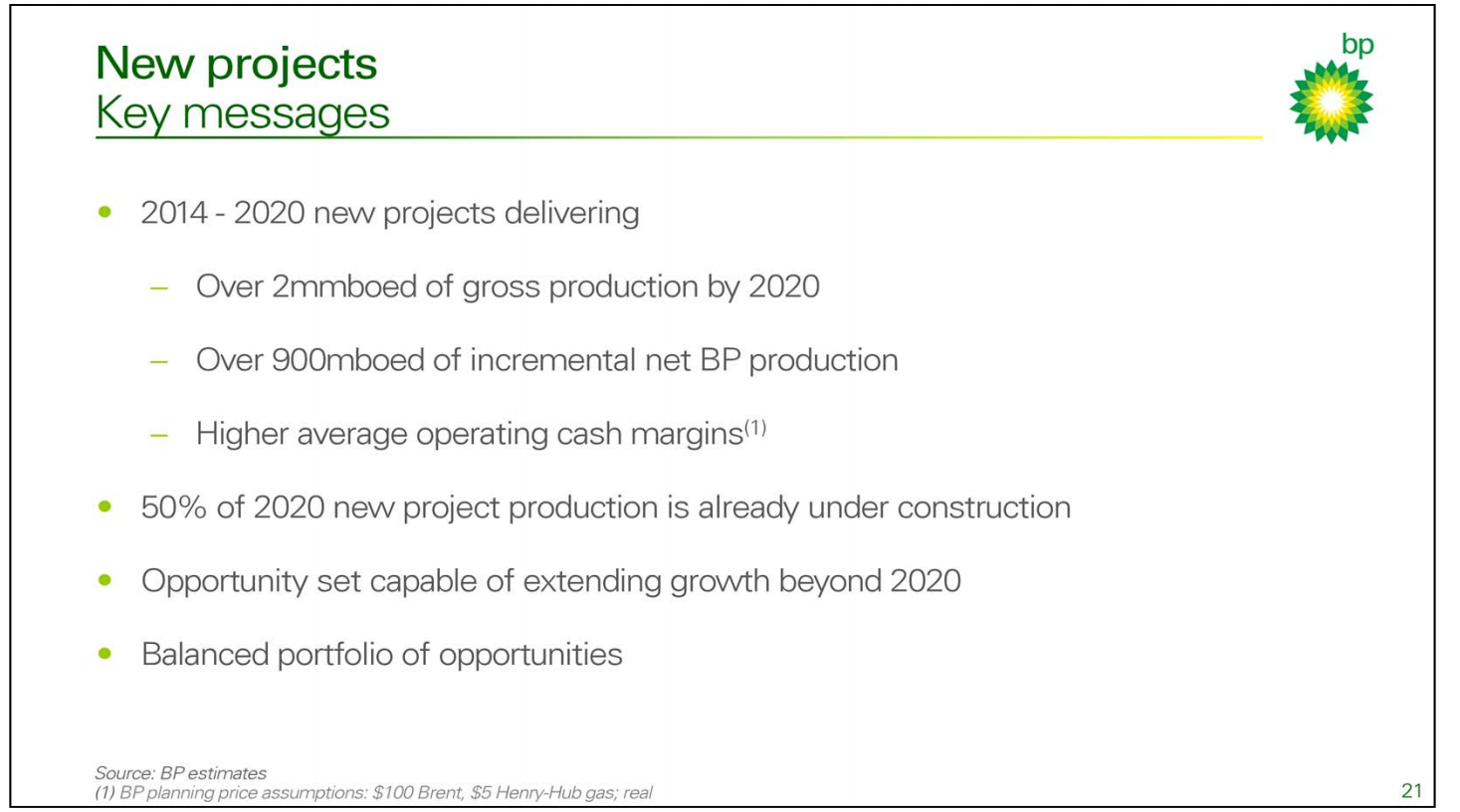 New projects
Key messages

bp

• 2014 - 2020 new projects delivering

– Over 2mmboed of gross production by 2020

– Over 900mboed of incremental net BP production

– Higher average operating cash margins$^{(1)}$

• 50% of 2020 new project production is already under construction

• Opportunity set capable of extending growth beyond 2020

• Balanced portfolio of opportunities

Source: BP estimates
(1) BP planning price assumptions: \$100 Brent, \$5 Henry-Hub gas; real

21